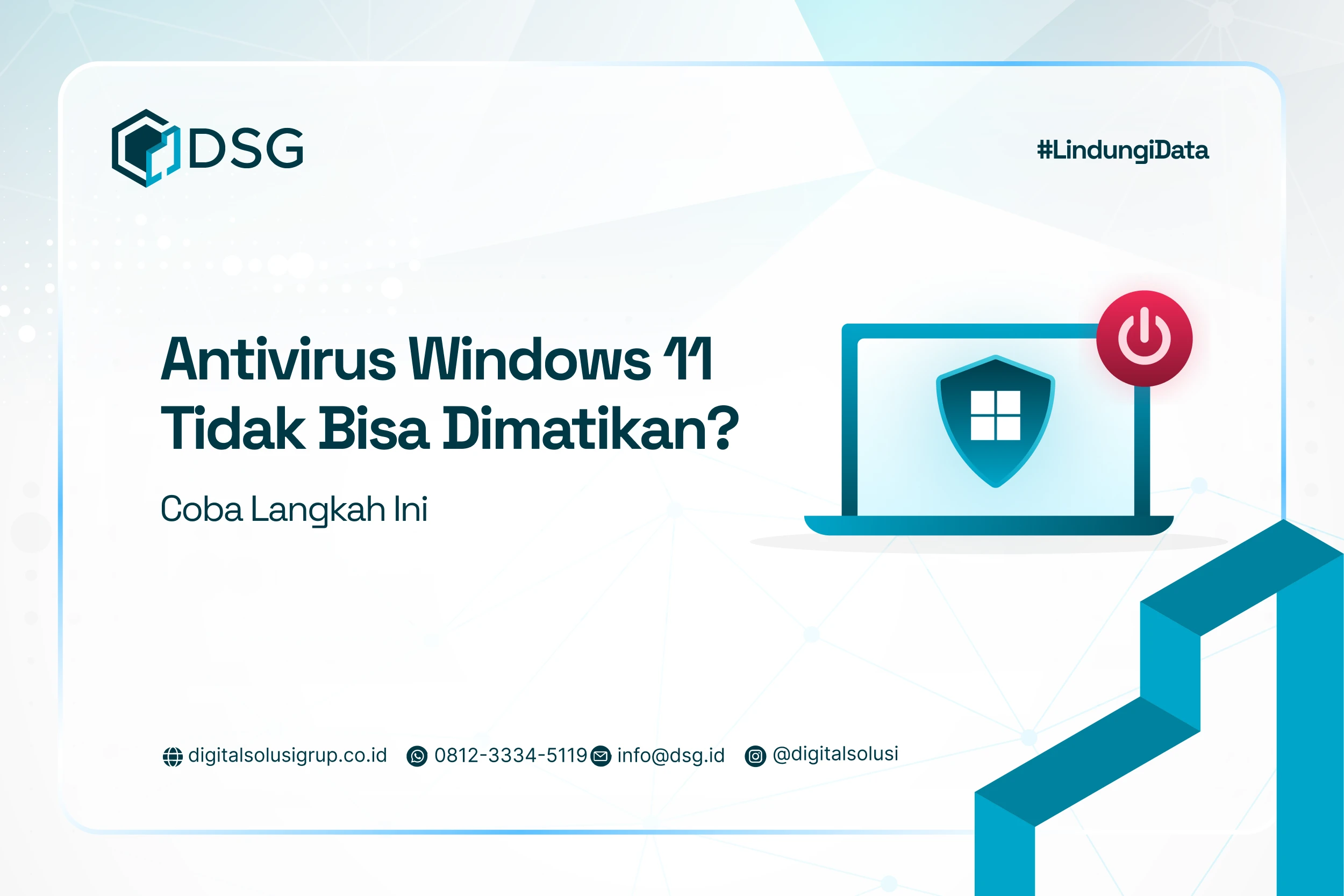 DSG

#LindungiData

Antivirus Windows 11 Tidak Bisa Dimatikan?

Coba Langkah Ini

digitalsolusigrup.co.id 0812-3334-5119 info@dsg.id @digitalsolusi